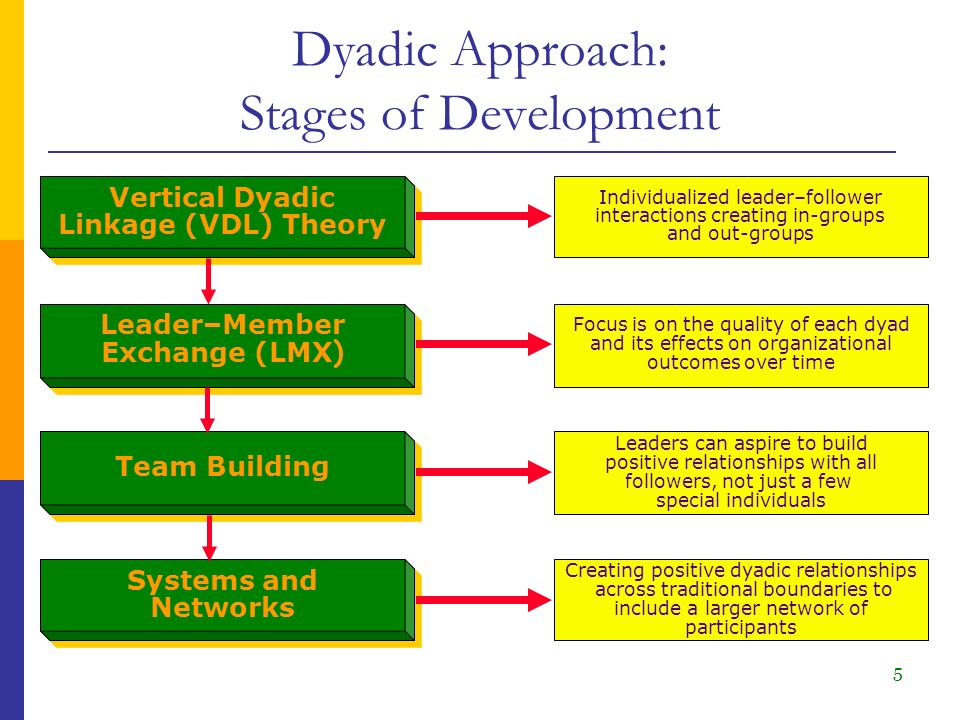 Dyadic Approach:
Stages of Development

Vertical Dyadic Linkage (VDL) Theory

Individualized leader–follower interactions creating in-groups and out-groups

Leader–Member Exchange (LMX)

Focus is on the quality of each dyad and its effects on organizational outcomes over time

Team Building

Leaders can aspire to build positive relationships with all followers, not just a few special individuals

Systems and Networks

Creating positive dyadic relationships across traditional boundaries to include a larger network of participants

5